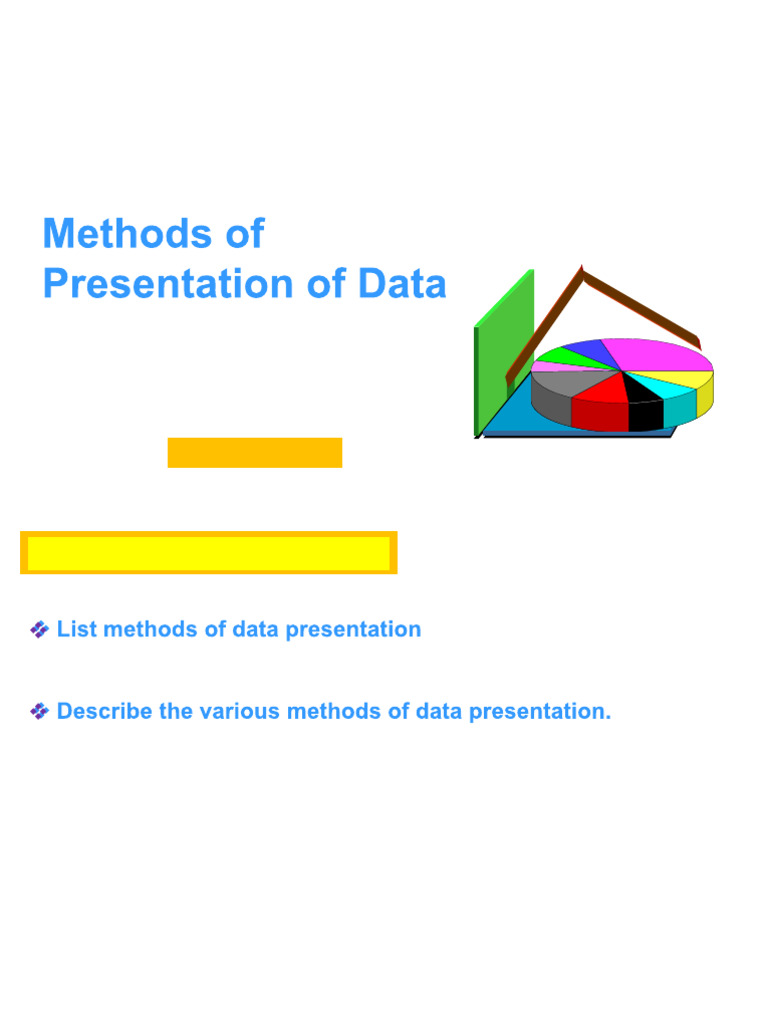 Methods of Presentation of Data

List methods of data presentation

Describe the various methods of data presentation.